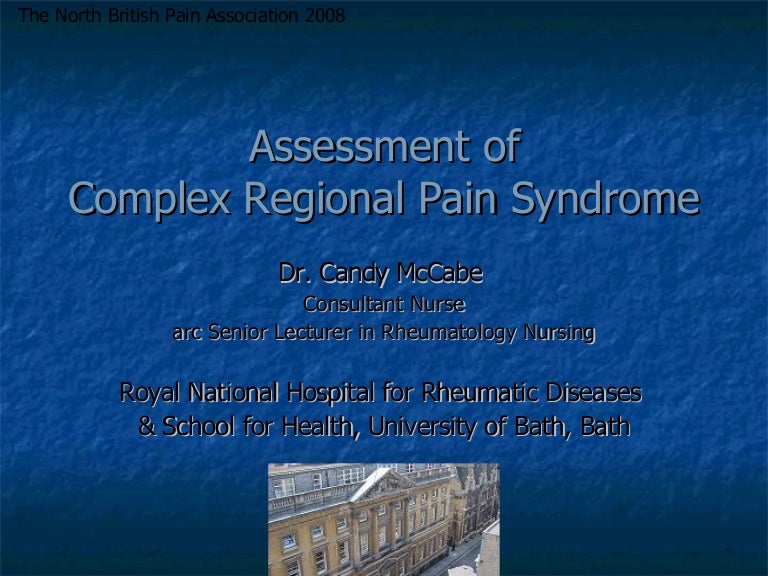 The North British Pain Association 2008

Assessment of
Complex Regional Pain Syndrome

Dr. Candy McCabe
Consultant Nurse
arc Senior Lecturer in Rheumatology Nursing

Royal National Hospital for Rheumatic Diseases
& School for Health, University of Bath, Bath